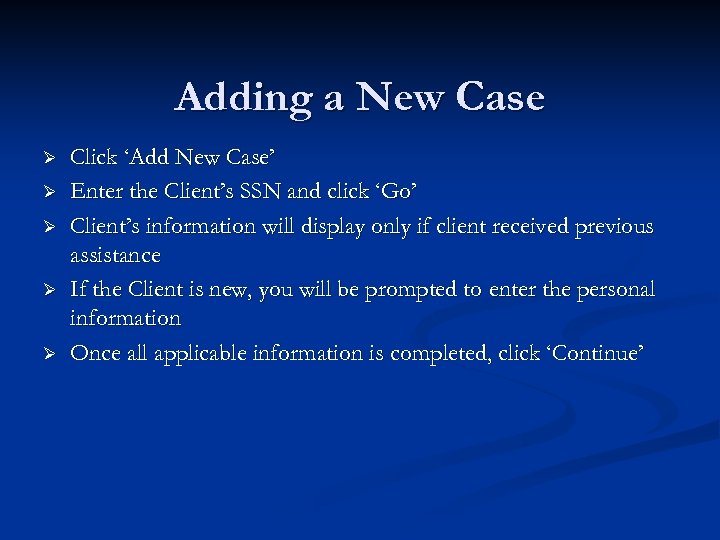 Adding a New Case

➢ Click ‘Add New Case’
➢ Enter the Client’s SSN and click ‘Go’
➢ Client’s information will display only if client received previous assistance
➢ If the Client is new, you will be prompted to enter the personal information
➢ Once all applicable information is completed, click ‘Continue’